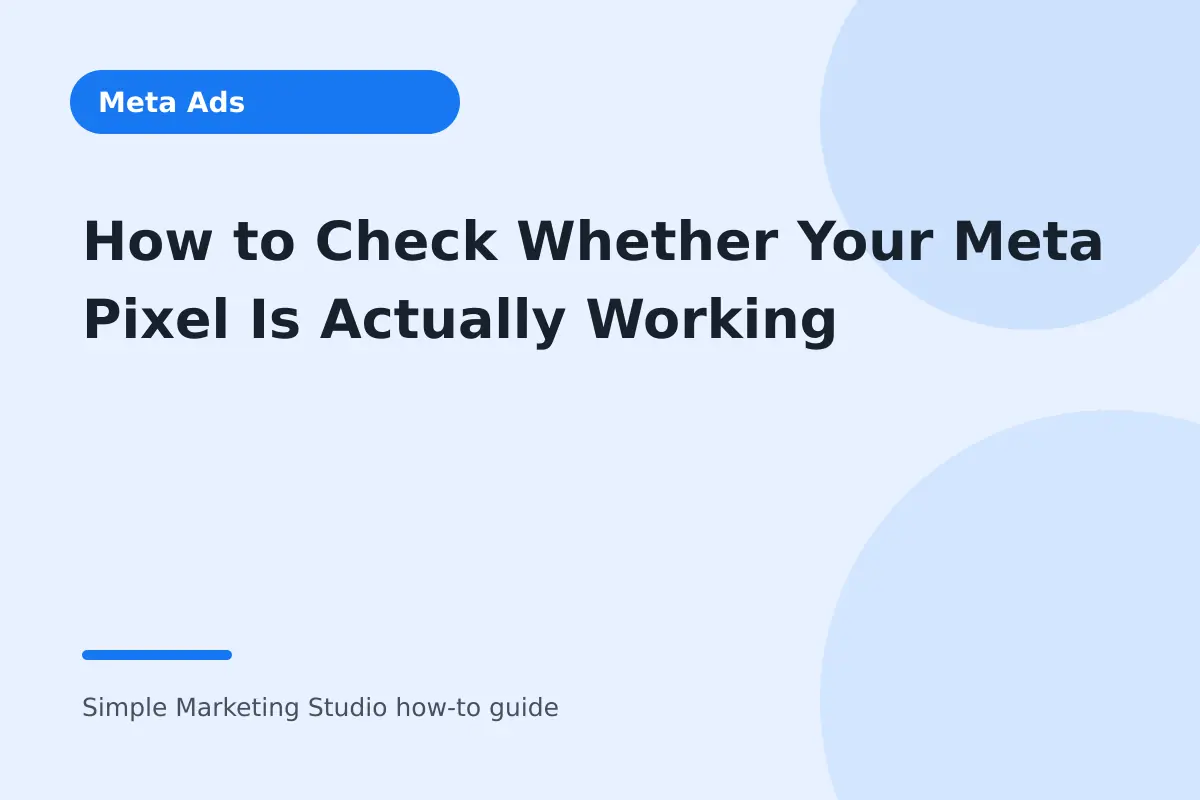 Meta Ads

How to Check Whether Your Meta Pixel Is Actually Working

Simple Marketing Studio how-to guide